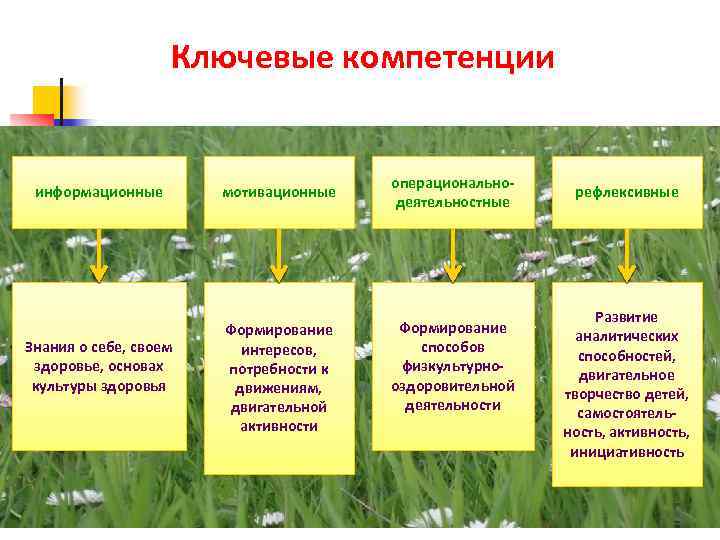 Ключевые компетенции

информационные

мотивационные

операционально-деятельностные

рефлексивные

Знания о себе, своем здоровье, основах культуры здоровья

Формирование интересов, потребности к движениям, двигательной активности

Формирование способов физкультурно-оздоровительной деятельности

Развитие аналитических способностей, двигательное творчество детей, самостоятельность, активность, инициативность